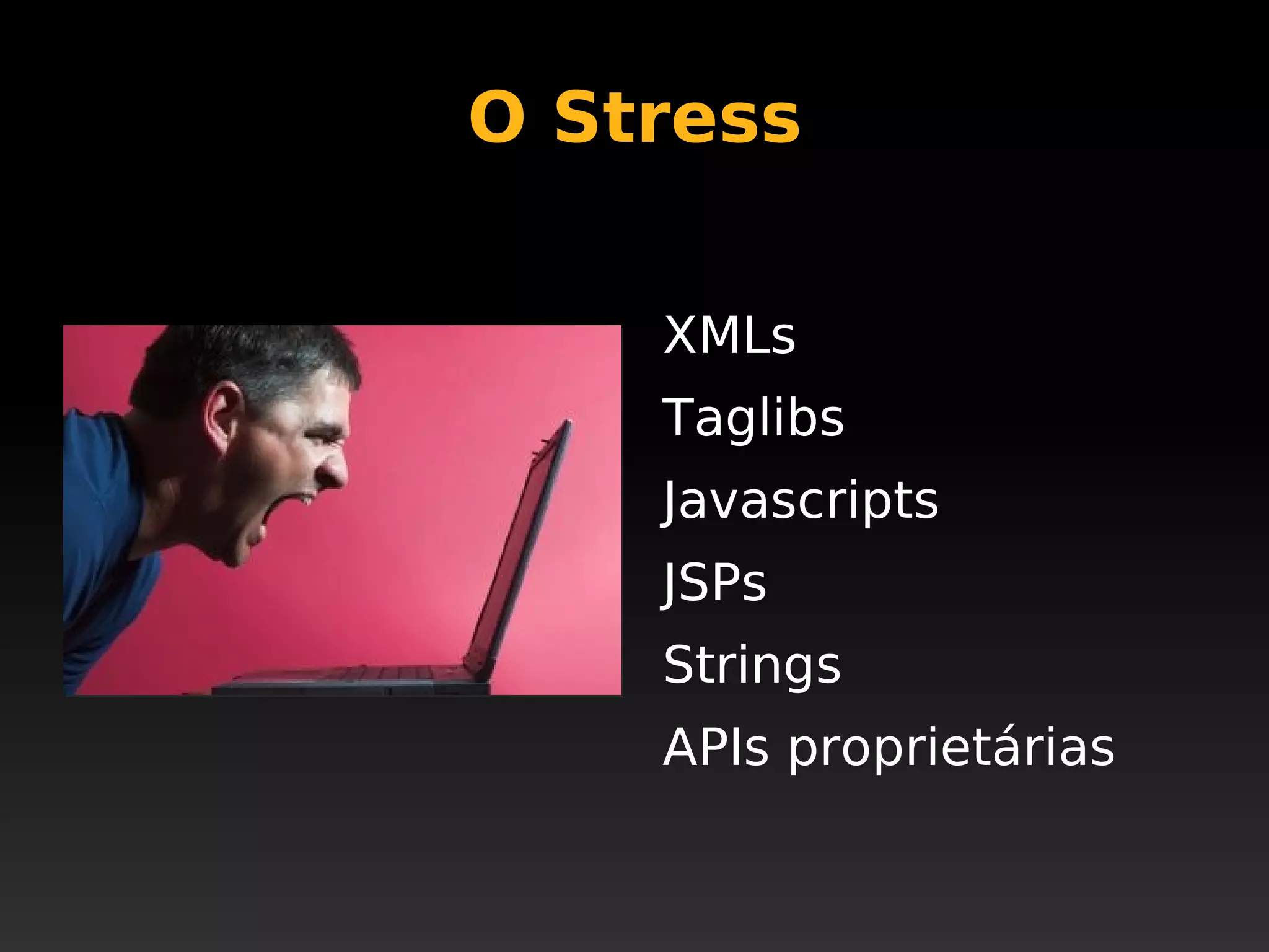 O Stress

XMLs
Taglibs
Javascripts
JSPs
Strings
APIs proprietárias